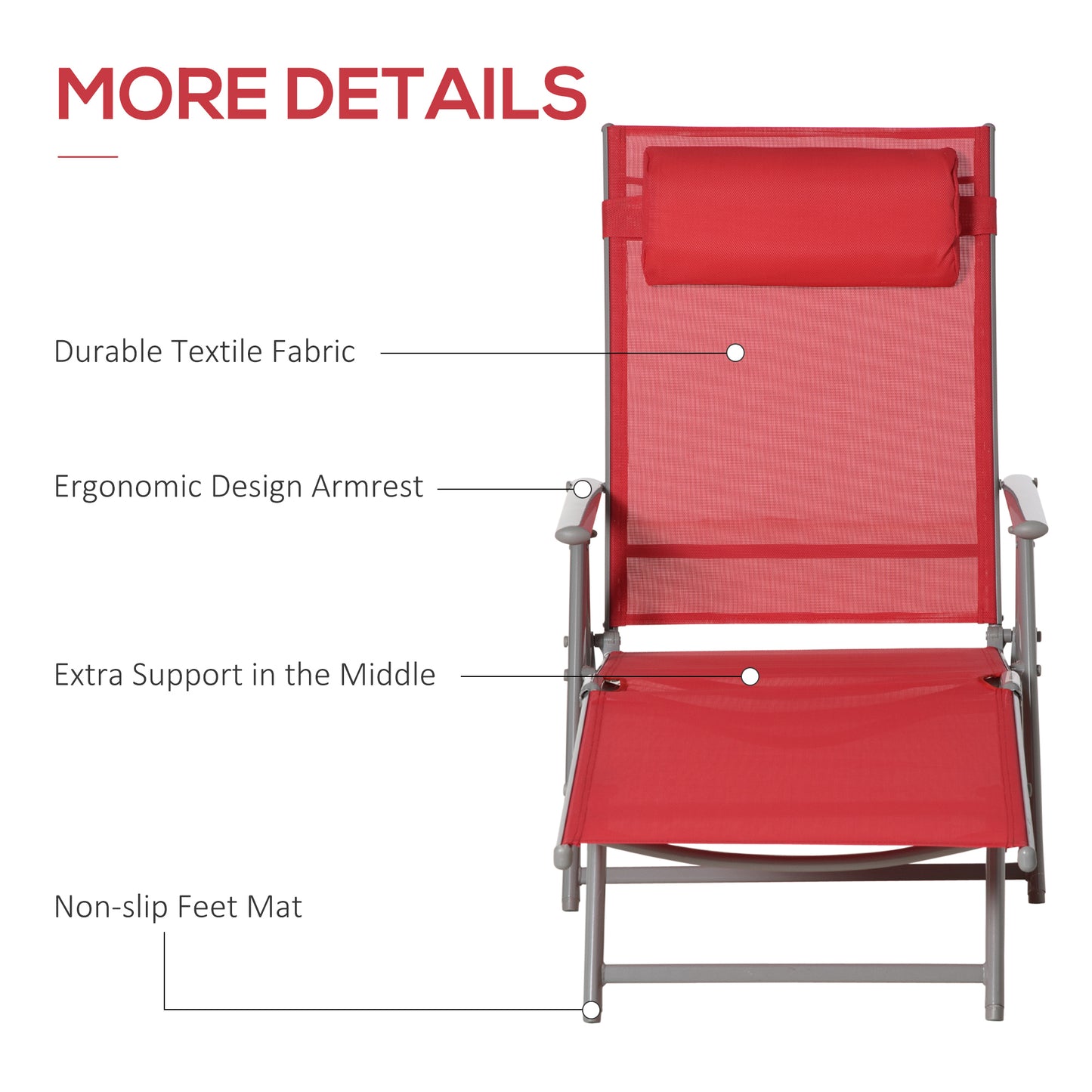 MORE DETAILS

Durable Textile Fabric

Ergonomic Design Armrest

Extra Support in the Middle

Non-slip Feet Mat